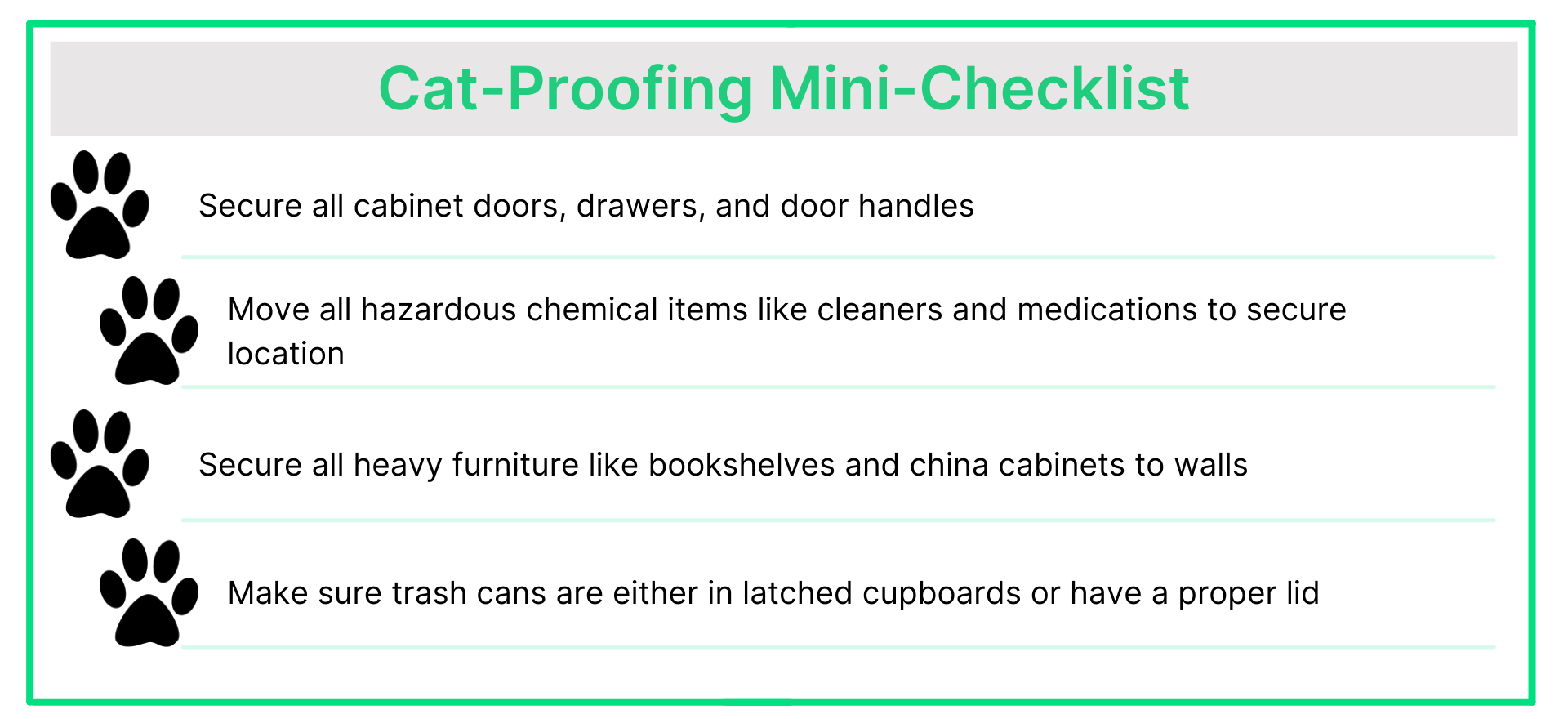 Cat-Proofing Mini-Checklist

Secure all cabinet doors, drawers, and door handles

Move all hazardous chemical items like cleaners and medications to secure location

Secure all heavy furniture like bookshelves and china cabinets to walls

Make sure trash cans are either in latched cupboards or have a proper lid